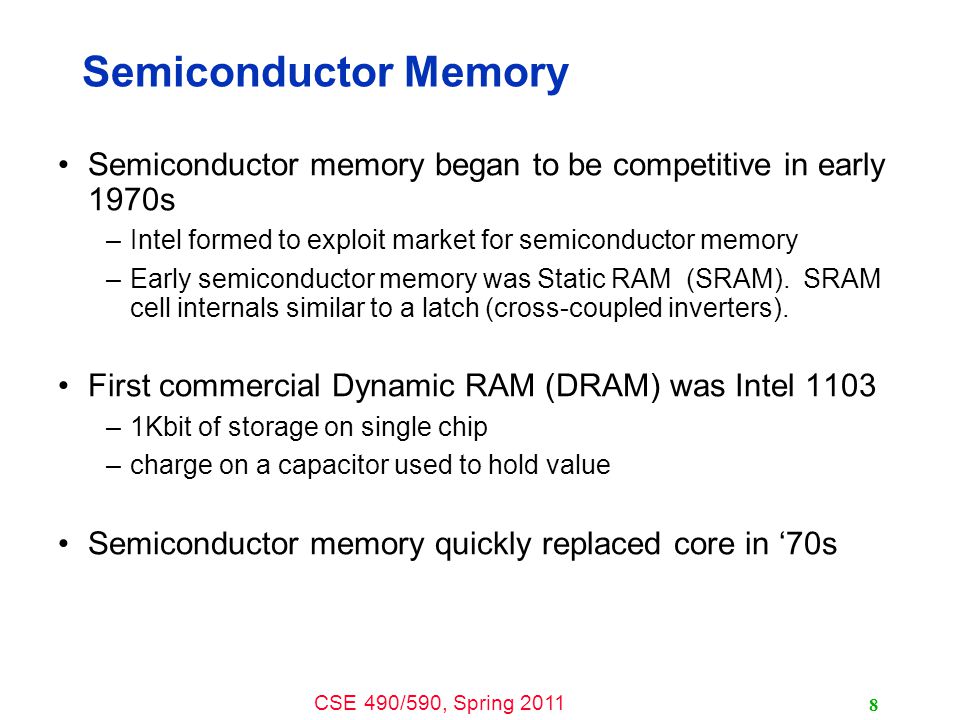 Semiconductor Memory

• Semiconductor memory began to be competitive in early 1970s

– Intel formed to exploit market for semiconductor memory

– Early semiconductor memory was Static RAM (SRAM). SRAM cell internals similar to a latch (cross-coupled inverters).

• First commercial Dynamic RAM (DRAM) was Intel 1103

– 1Kbit of storage on single chip

– charge on a capacitor used to hold value

• Semiconductor memory quickly replaced core in ‘70s

CSE 490/590, Spring 2011

8